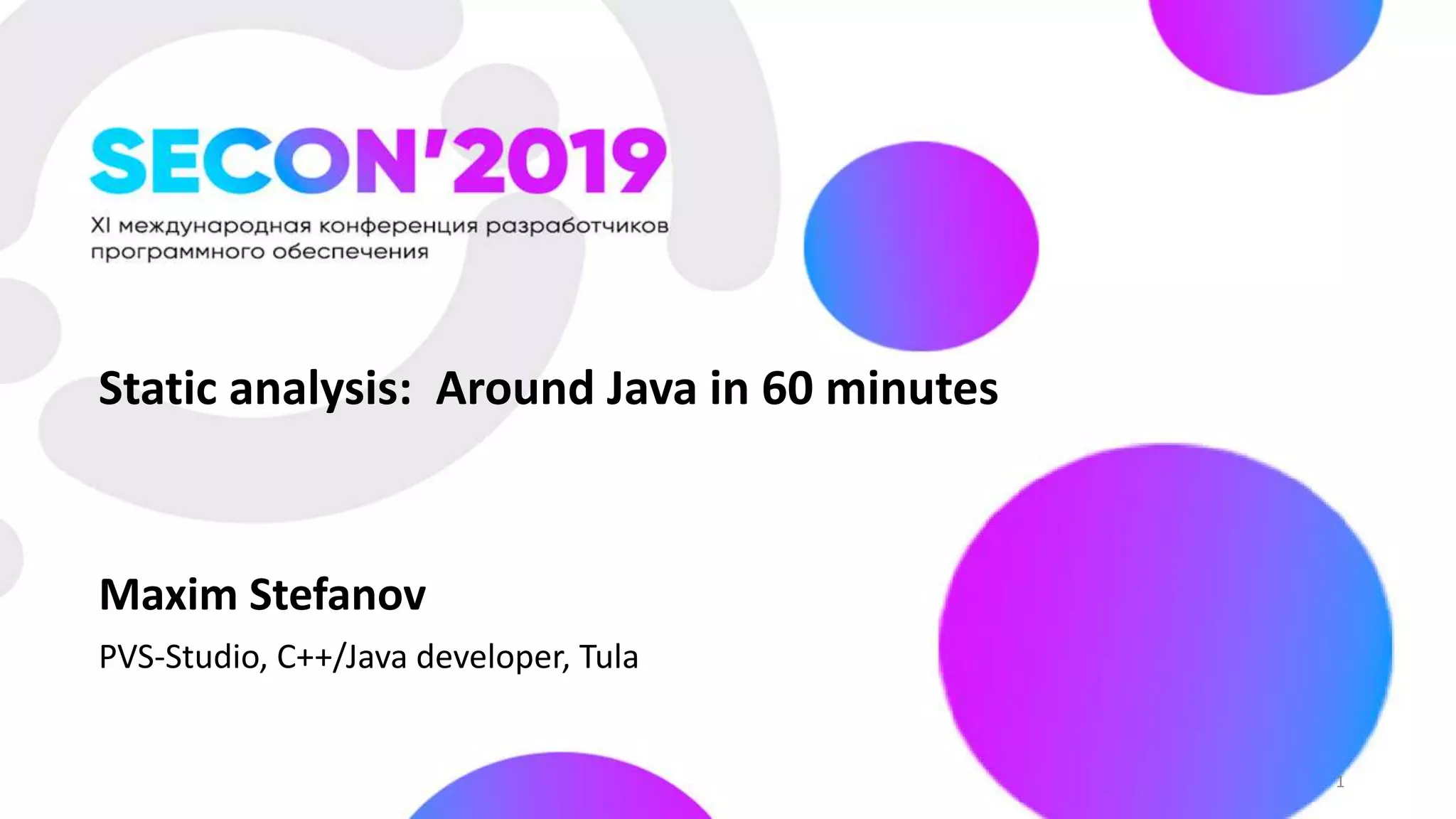 SECON'2019

XI международная конференция разработчиков программного обеспечения

Static analysis: Around Java in 60 minutes

Maxim Stefanov

PVS-Studio, C++/Java developer, Tula

1